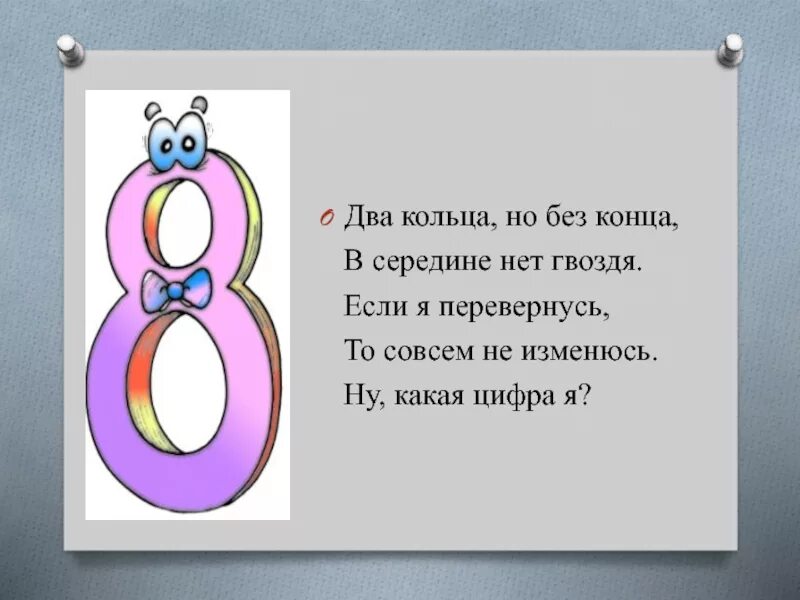 Два кольца, но без конца,
В середине нет гвоздя.
Если я перевернусь,
То совсем не изменюсь.
Ну, какая цифра я?